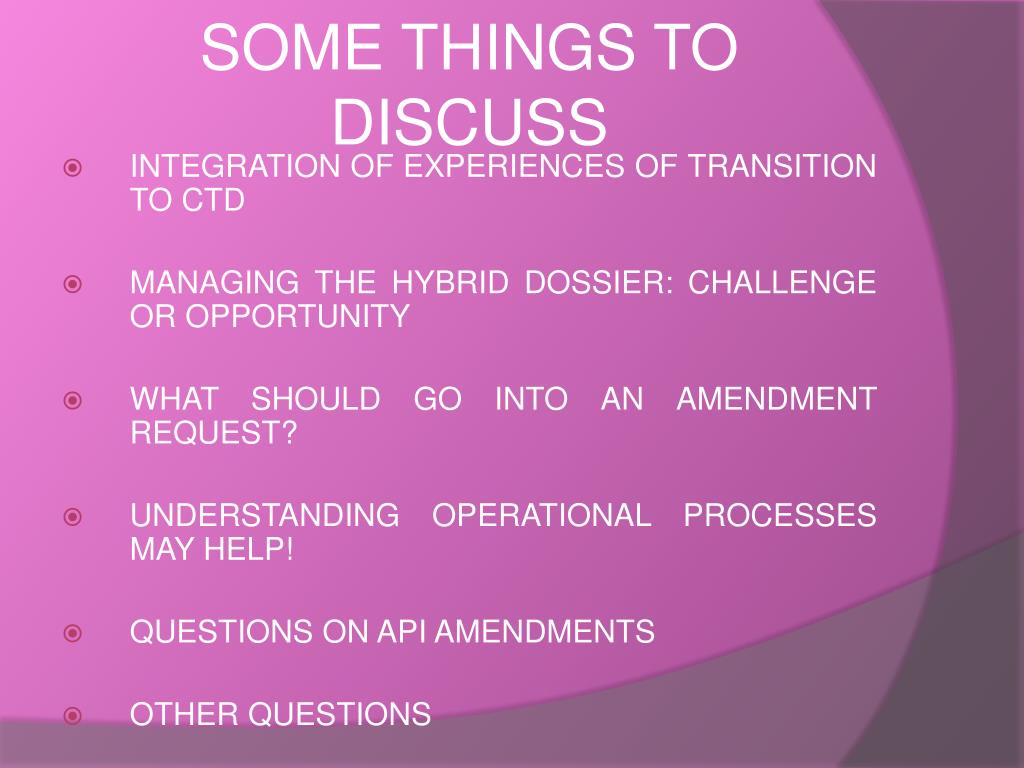 SOME THINGS TO DISCUSS

INTEGRATION OF EXPERIENCES OF TRANSITION TO CTD

MANAGING THE HYBRID DOSSIER: CHALLENGE OR OPPORTUNITY

WHAT SHOULD GO INTO AN AMENDMENT REQUEST?

UNDERSTANDING OPERATIONAL PROCESSES MAY HELP!

QUESTIONS ON API AMENDMENTS

OTHER QUESTIONS